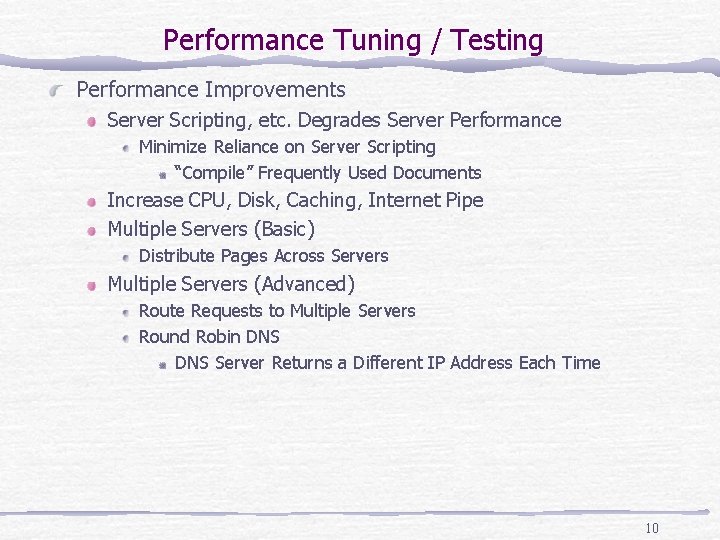 Performance Tuning / Testing

Performance Improvements

Server Scripting, etc. Degrades Server Performance

Minimize Reliance on Server Scripting

“Compile” Frequently Used Documents

Increase CPU, Disk, Caching, Internet Pipe

Multiple Servers (Basic)

Distribute Pages Across Servers

Multiple Servers (Advanced)

Route Requests to Multiple Servers

Round Robin DNS

DNS Server Returns a Different IP Address Each Time

10